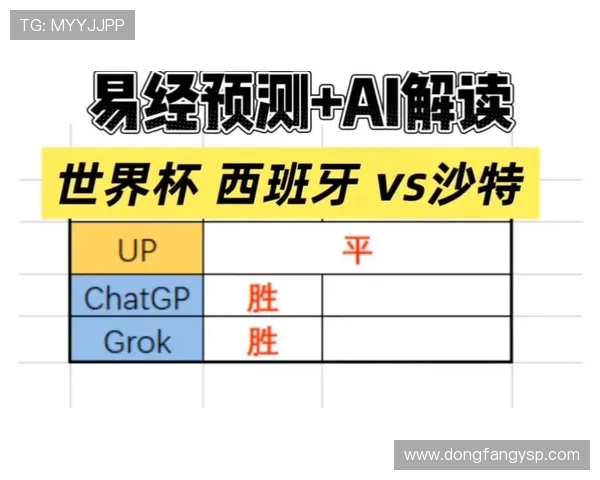 TG: MYYJJPP

易经预测+AI解读

世界杯 西班牙 vs沙特

| UP | 平 | |
|---|---|---|
| ChatGP | 胜 | |
| Grok | 胜 | |

www.dongfangysp.com